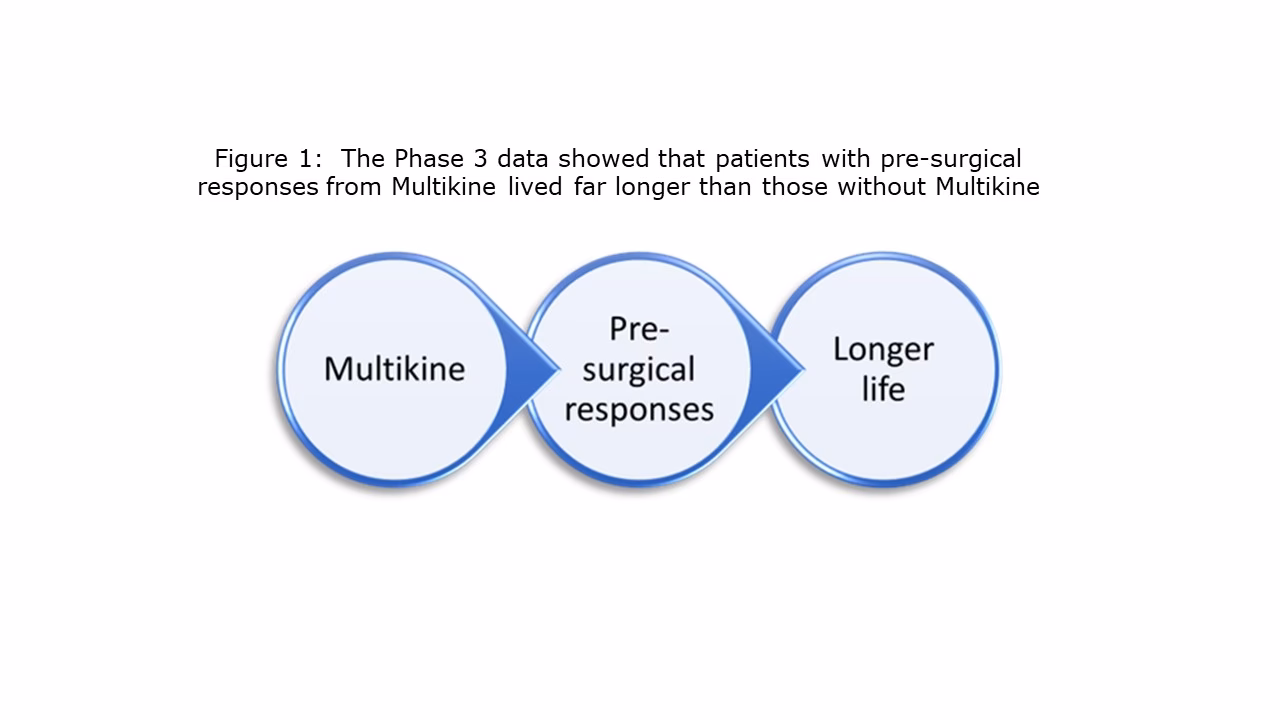 Figure 1: The Phase 3 data showed that patients with pre-surgical responses from Multikine lived far longer than those without Multikine

Multikine

Pre-surgical responses

Longer life